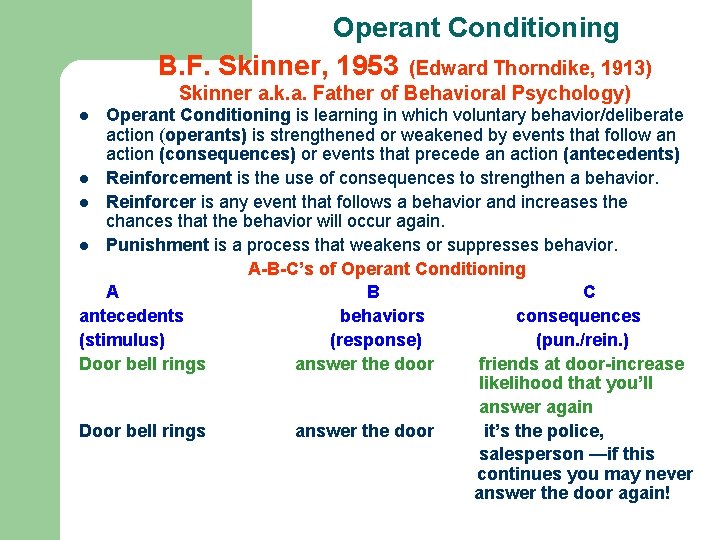 Operant Conditioning

B.F. Skinner, 1953 (Edward Thorndike, 1913)

Skinner a.k.a. Father of Behavioral Psychology)

- Operant Conditioning is learning in which voluntary behavior/deliberate action (operants) is strengthened or weakened by events that follow an action (consequences) or events that precede an action (antecedents)
- Reinforcement is the use of consequences to strengthen a behavior.
- Reinforcer is any event that follows a behavior and increases the chances that the behavior will occur again.
- Punishment is a process that weakens or suppresses behavior.

A-B-C's of Operant Conditioning

| A | B | C |
|---|---|---|
| antecedents | behaviors | consequences |
| (stimulus) | (response) | (pun./rein.) |
| Door bell rings | answer the door | friends at door-increase likelihood that you'll answer again |
| Door bell rings | answer the door | it's the police, salesperson —if this continues you may never answer the door again! |